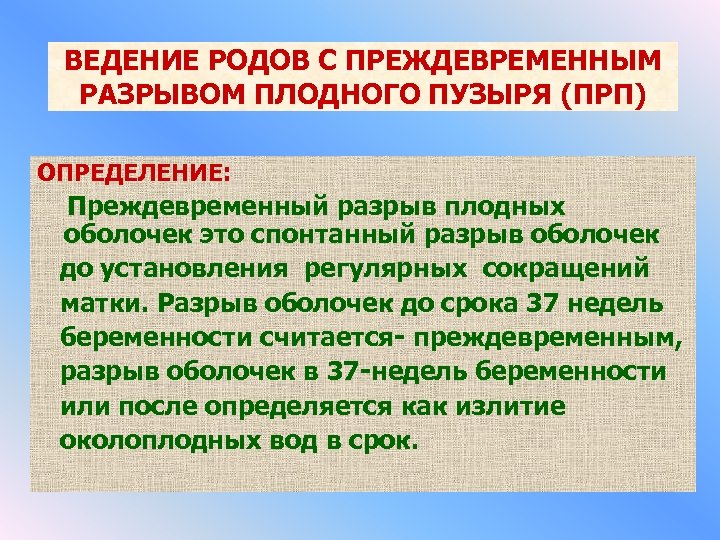 ВЕДЕНИЕ РОДОВ С ПРЕЖДЕВРЕМЕННЫМ РАЗРЫВОМ ПЛОДНОГО ПУЗЫРЯ (ПРП)

ОПРЕДЕЛЕНИЕ:

Преждевременный разрыв плодных оболочек это спонтанный разрыв оболочек до установления регулярных сокращений матки. Разрыв оболочек до срока 37 недель беременности считается- преждевременным, разрыв оболочек в 37-недель беременности или после определяется как излитие околоплодных вод в срок.